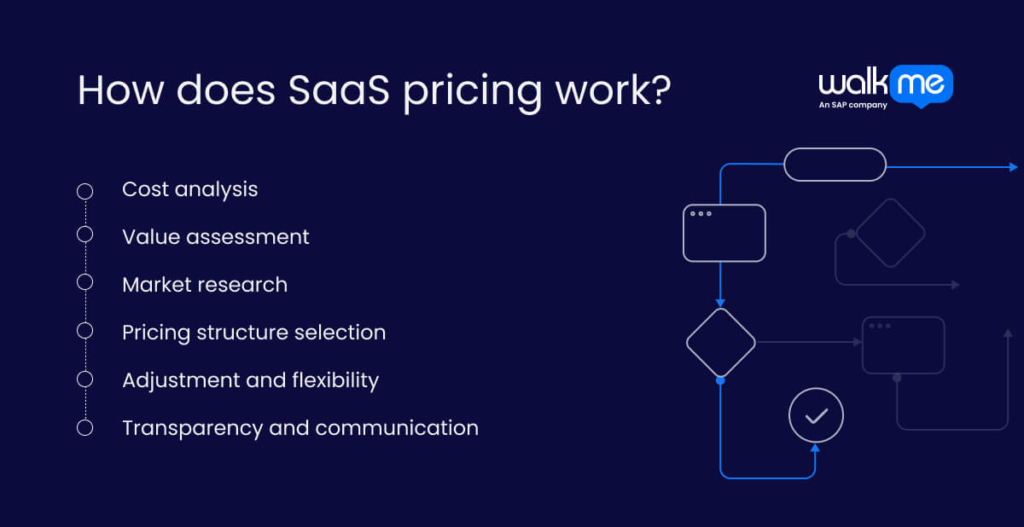 How does SaaS pricing work?

walk me
An SAP company

Cost analysis
Value assessment
Market research
Pricing structure selection
Adjustment and flexibility
Transparency and communication